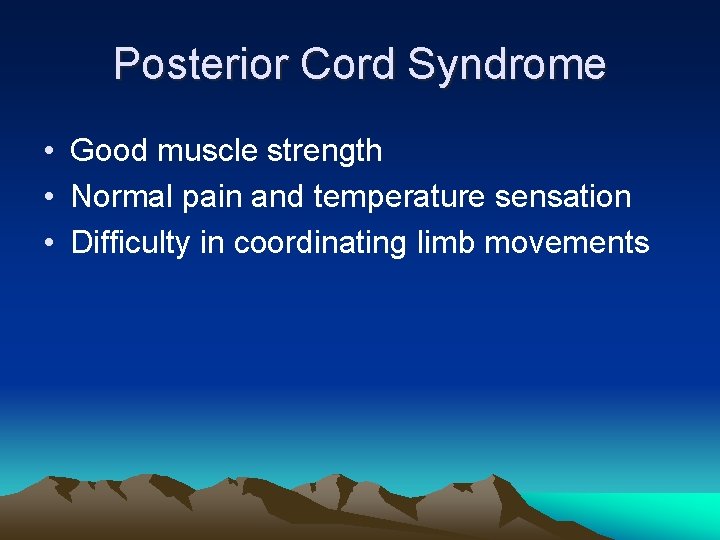 Posterior Cord Syndrome

• Good muscle strength
• Normal pain and temperature sensation
• Difficulty in coordinating limb movements